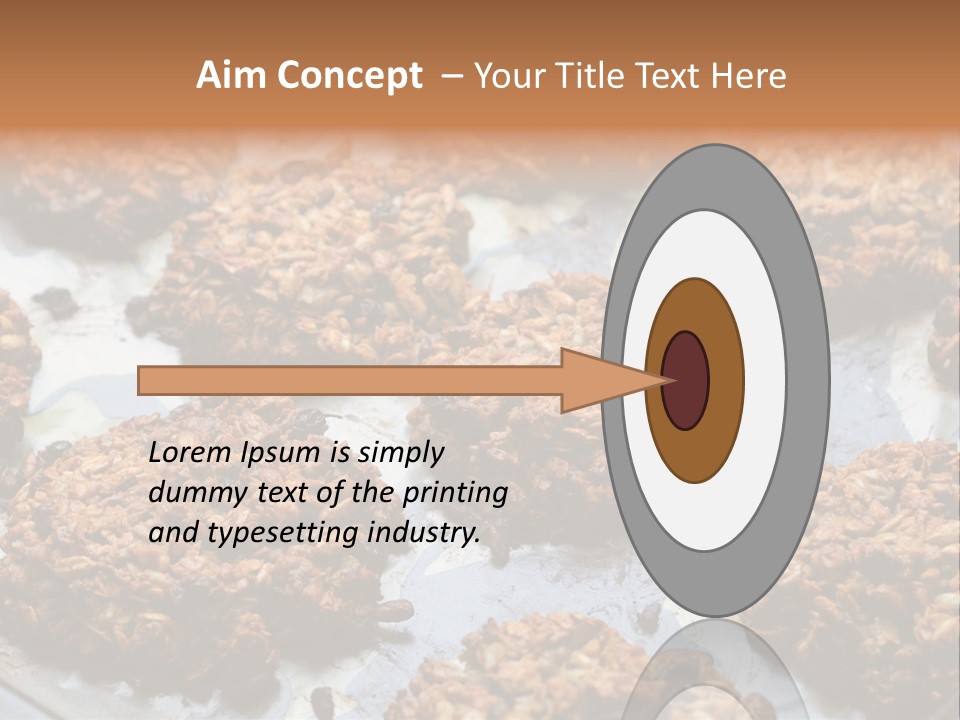 Aim Concept – Your Title Text Here

Lorem Ipsum is simply dummy text of the printing and typesetting industry.